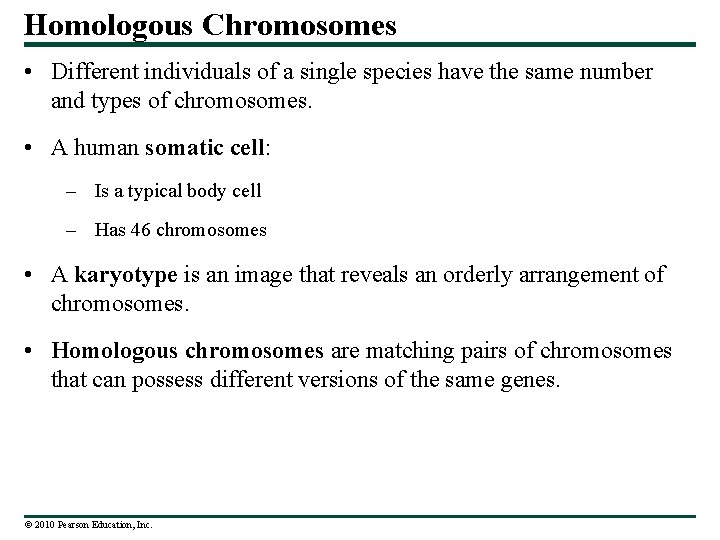 Homologous Chromosomes

• Different individuals of a single species have the same number and types of chromosomes.

• A human somatic cell:

– Is a typical body cell

– Has 46 chromosomes

• A karyotype is an image that reveals an orderly arrangement of chromosomes.

• Homologous chromosomes are matching pairs of chromosomes that can possess different versions of the same genes.

© 2010 Pearson Education, Inc.